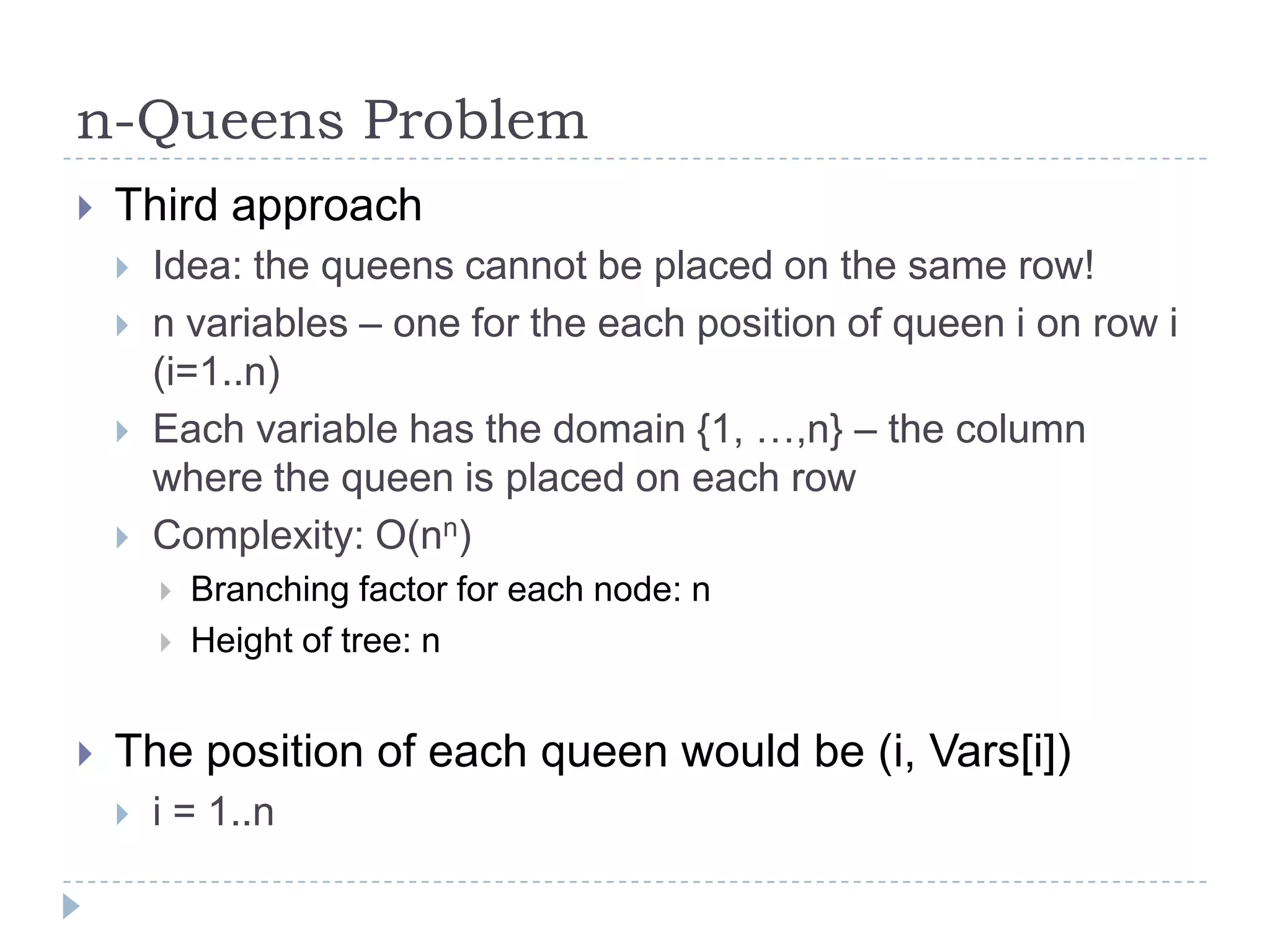 n-Queens Problem

Third approach

Idea: the queens cannot be placed on the same row!

n variables – one for the each position of queen i on row i (i=1..n)

Each variable has the domain {1, …,n} – the column where the queen is placed on each row

Complexity: $O(n^n)$

Branching factor for each node: n

Height of tree: n

The position of each queen would be (i, Vars[i])

i = 1..n